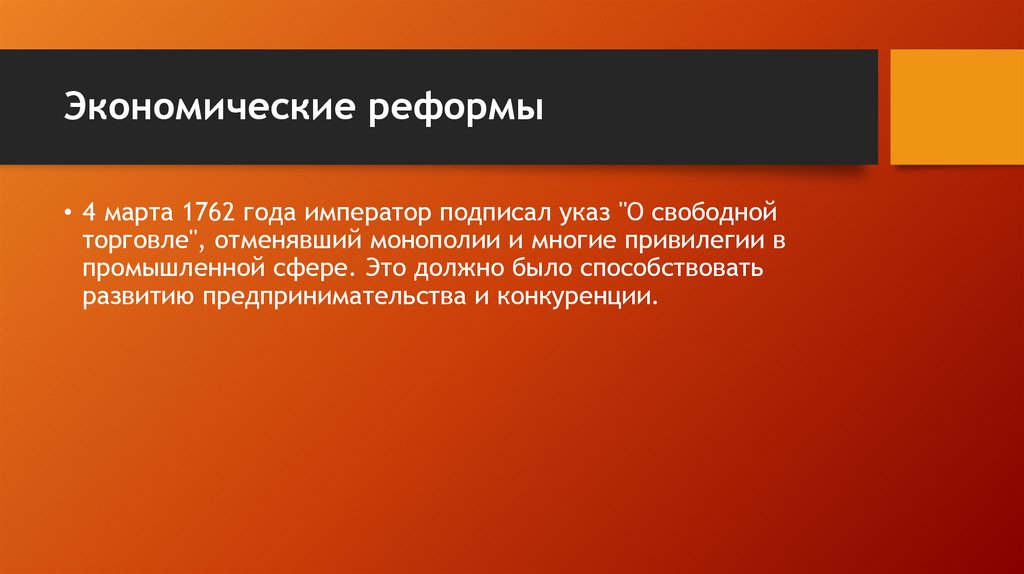 Экономические реформы

• 4 марта 1762 года император подписал указ "О свободной торговле", отменявший монополии и многие привилегии в промышленной сфере. Это должно было способствовать развитию предпринимательства и конкуренции.